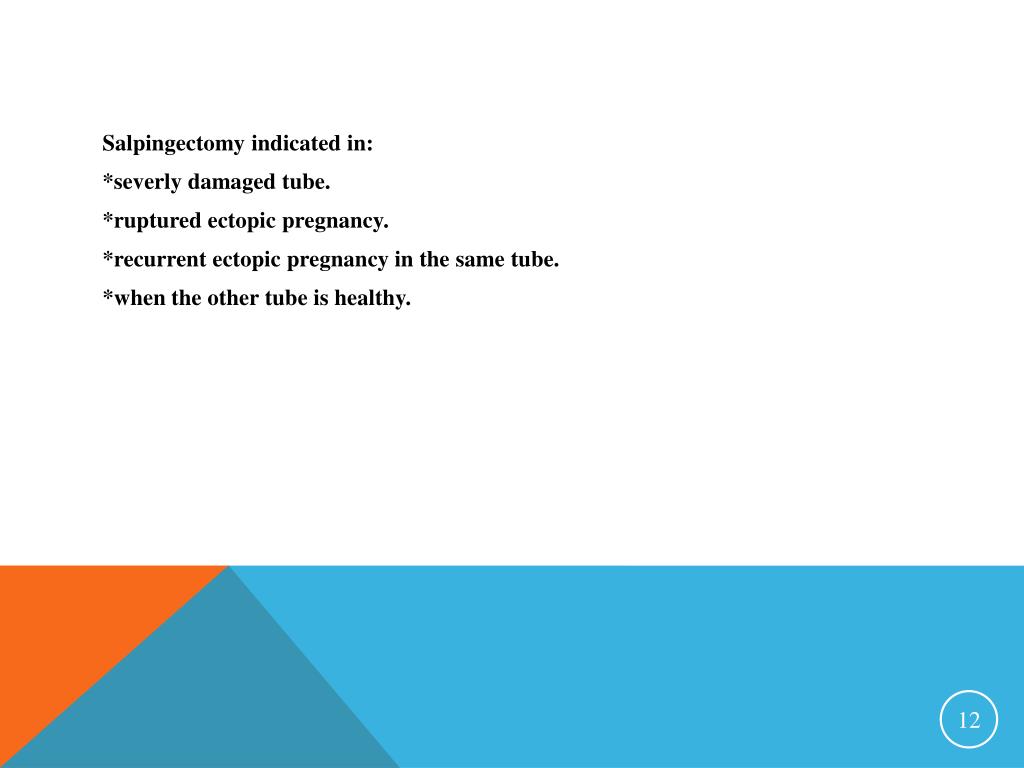 Salpingectomy indicated in:
*severly damaged tube.
*ruptured ectopic pregnancy.
*recurrent ectopic pregnancy in the same tube.
*when the other tube is healthy.

12